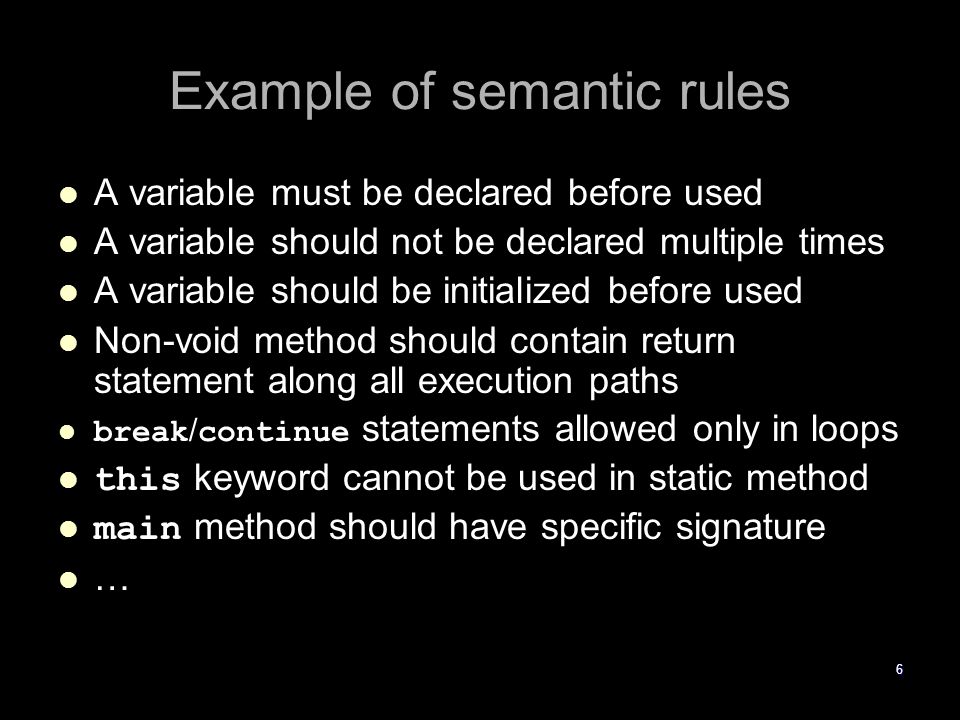 Example of semantic rules

- A variable must be declared before used
- A variable should not be declared multiple times
- A variable should be initialized before used
- Non-void method should contain return statement along all execution paths
- break/continue statements allowed only in loops
- this keyword cannot be used in static method
- main method should have specific signature
- …

6